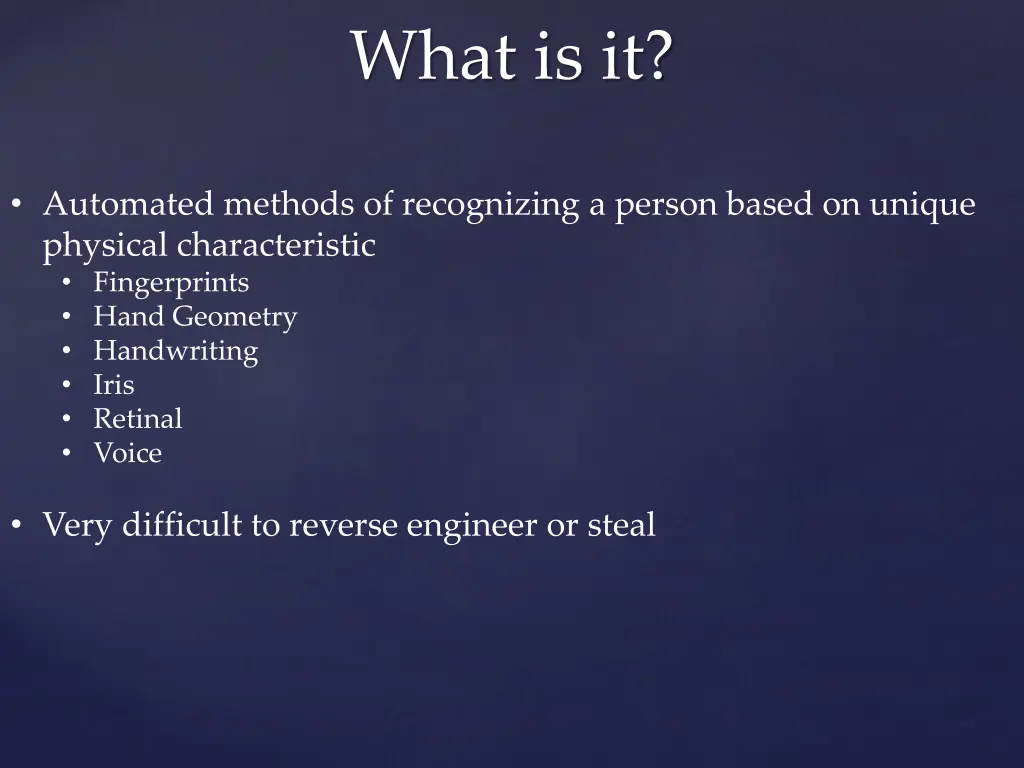 What is it?

• Automated methods of recognizing a person based on unique physical characteristic
  • Fingerprints
  • Hand Geometry
  • Handwriting
  • Iris
  • Retinal
  • Voice

• Very difficult to reverse engineer or steal